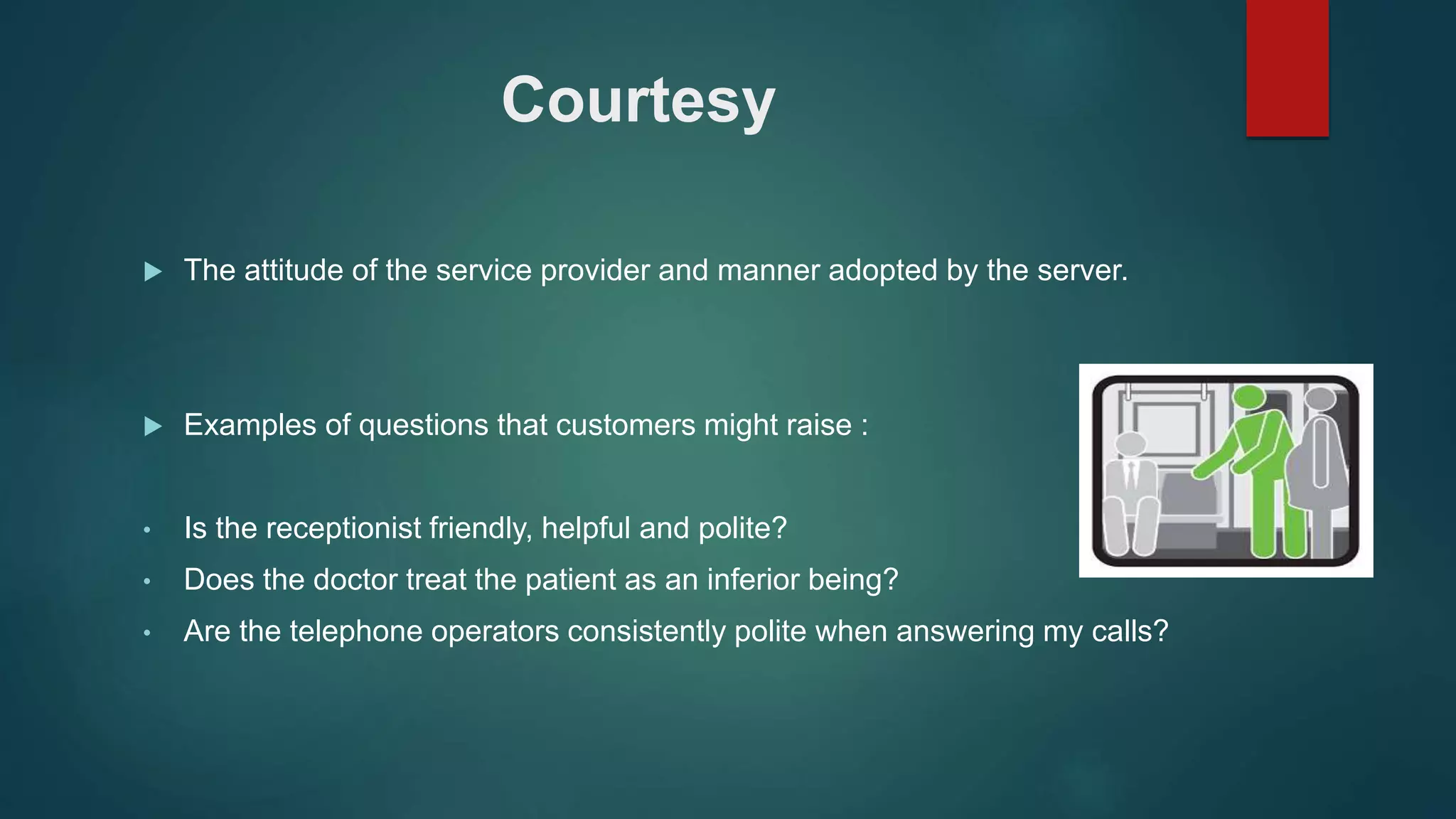 Courtesy

▶ The attitude of the service provider and manner adopted by the server.

▶ Examples of questions that customers might raise :

• Is the receptionist friendly, helpful and polite?
• Does the doctor treat the patient as an inferior being?
• Are the telephone operators consistently polite when answering my calls?